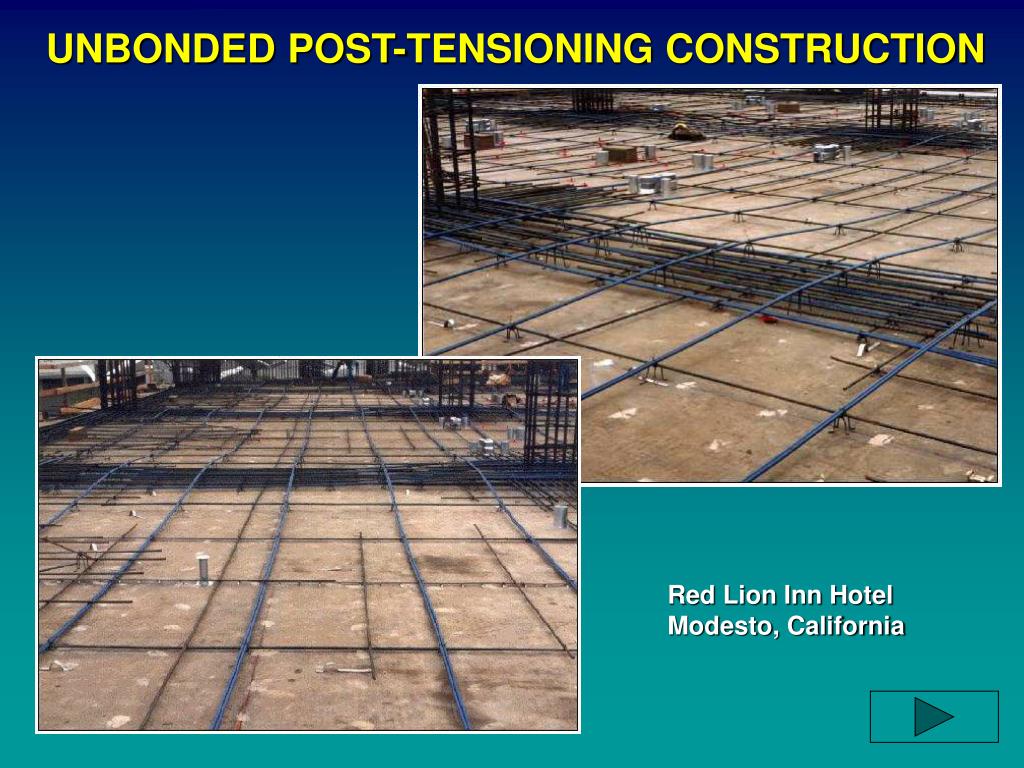 UNBONDED POST-TENSIONING CONSTRUCTION

Red Lion Inn Hotel
Modesto, California